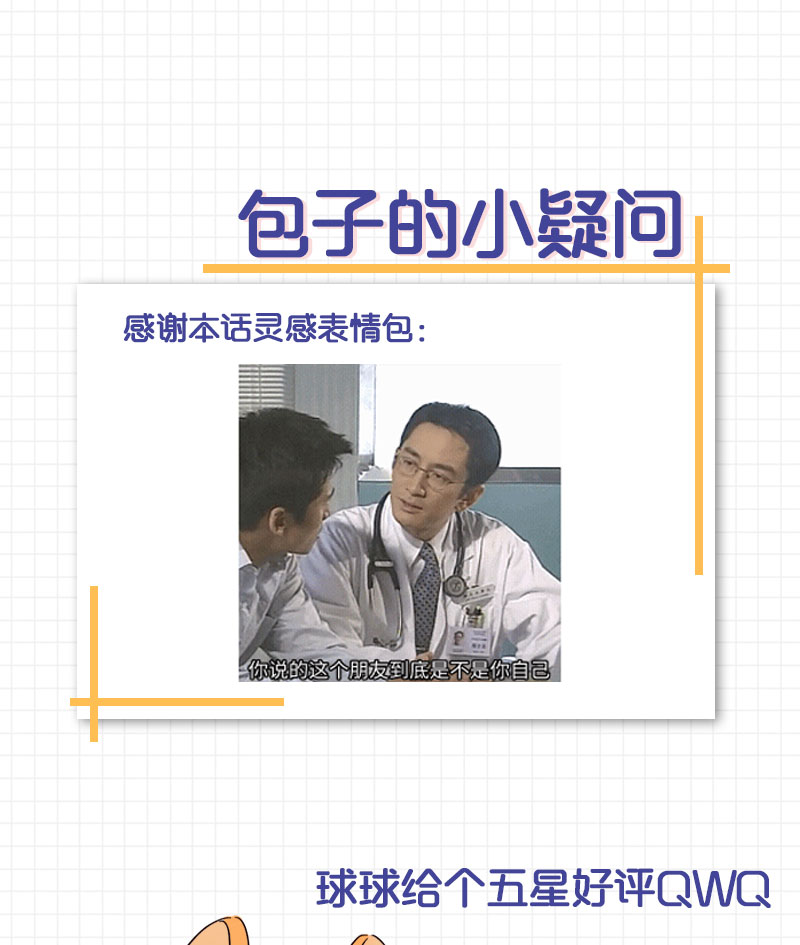 包子的小疑问

感谢本话灵感表情包：

你说的这个朋友到底是不是你自己

球球给个五星好评QWQ